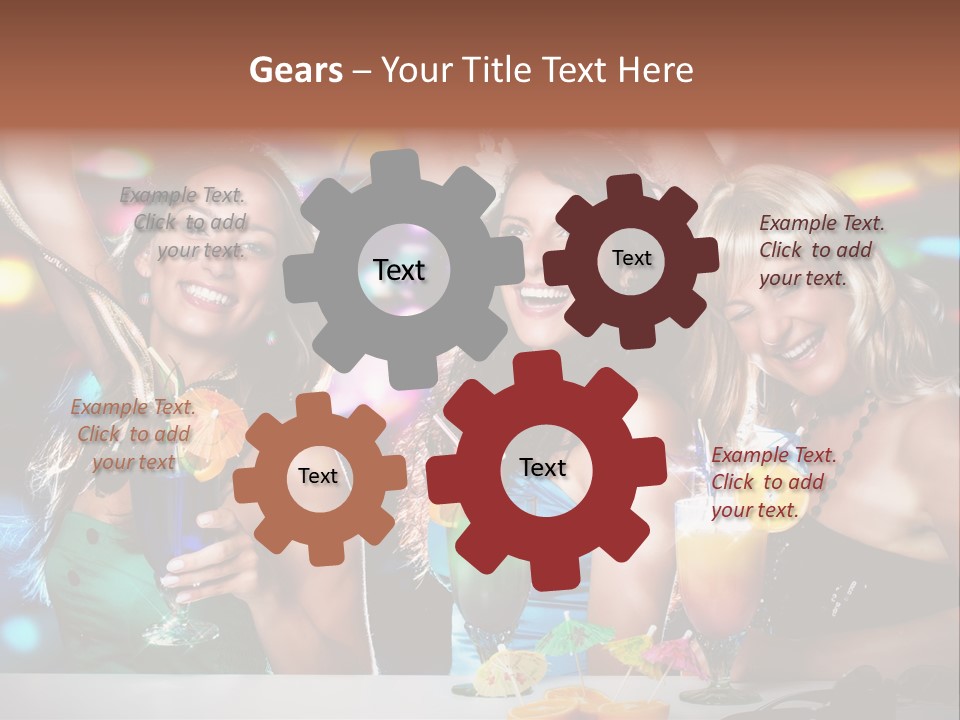 Gears – Your Title Text Here

Example Text. Click to add your text.

Text

Text

Example Text. Click to add your text.

Example Text. Click to add your text

Text

Text

Example Text. Click to add your text.